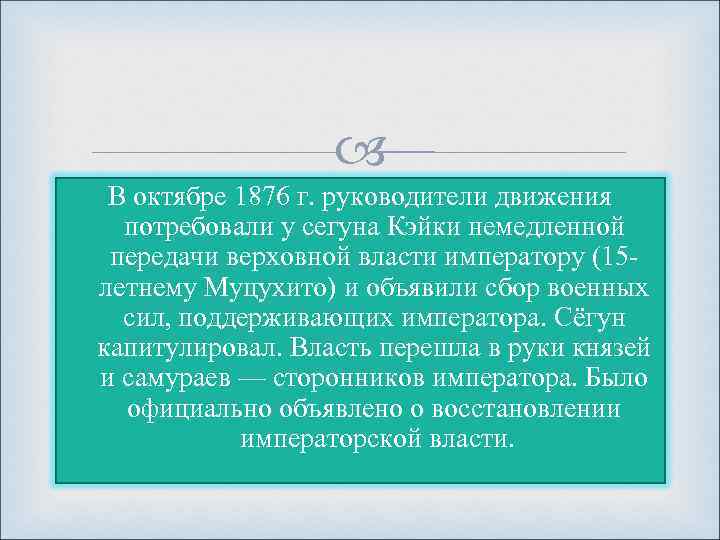 В октябре 1876 г. руководители движения потребовали у сегуна Кэйки немедленной передачи верховной власти императору (15-летнему Муцухито) и объявили сбор военных сил, поддерживающих императора. Сёгун капитулировал. Власть перешла в руки князей и самураев — сторонников императора. Было официально объявлено о восстановлении императорской власти.